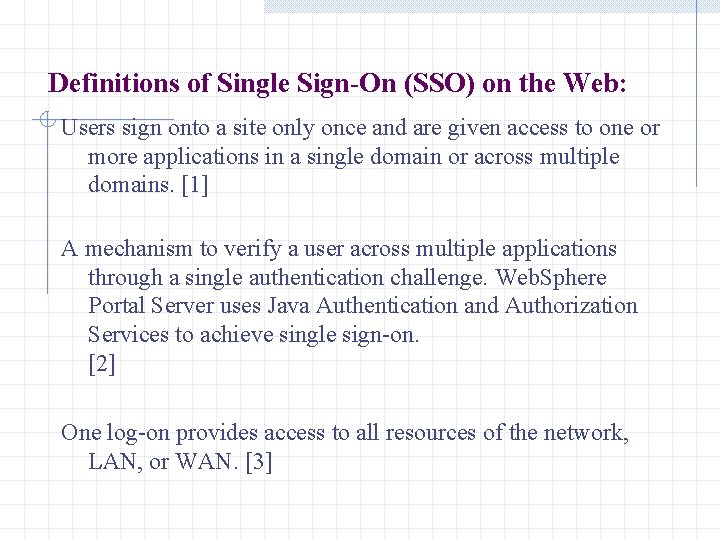 Definitions of Single Sign-On (SSO) on the Web:

Users sign onto a site only once and are given access to one or more applications in a single domain or across multiple domains. [1]

A mechanism to verify a user across multiple applications through a single authentication challenge. WebSphere Portal Server uses Java Authentication and Authorization Services to achieve single sign-on. [2]

One log-on provides access to all resources of the network, LAN, or WAN. [3]